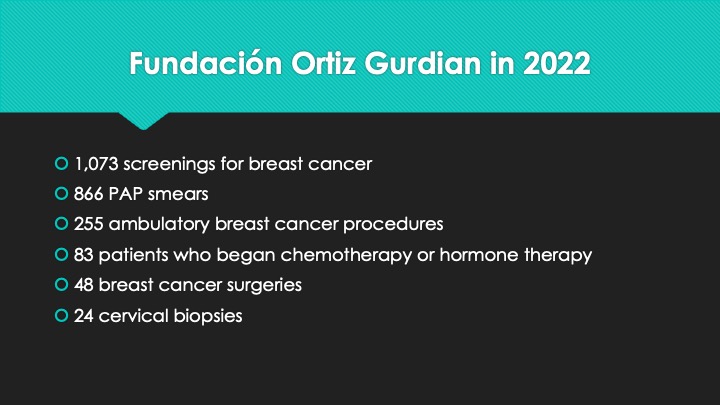 Fundación Ortiz Gurdian in 2022

1,073 screenings for breast cancer
866 PAP smears
255 ambulatory breast cancer procedures
83 patients who began chemotherapy or hormone therapy
48 breast cancer surgeries
24 cervical biopsies